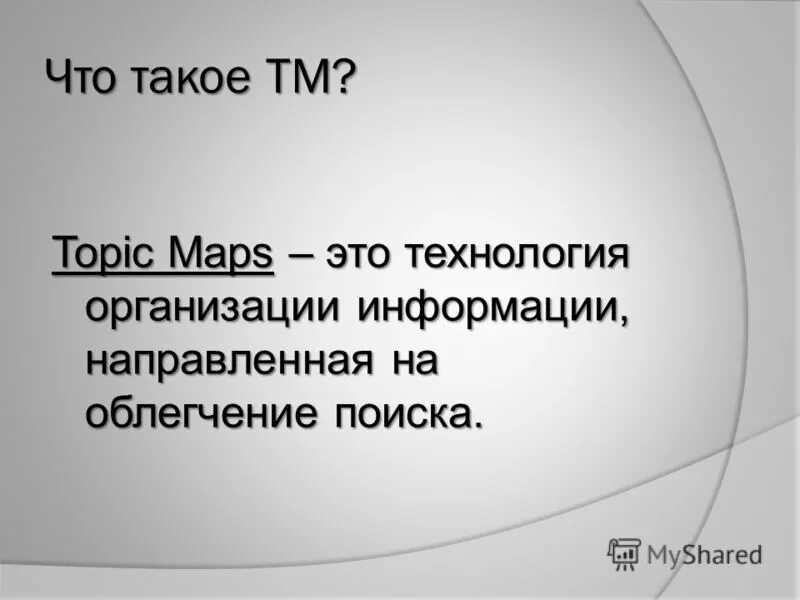 Что такое ТМ?

Topic Maps – это технология организации информации, направленная на облегчение поиска.

MyShared